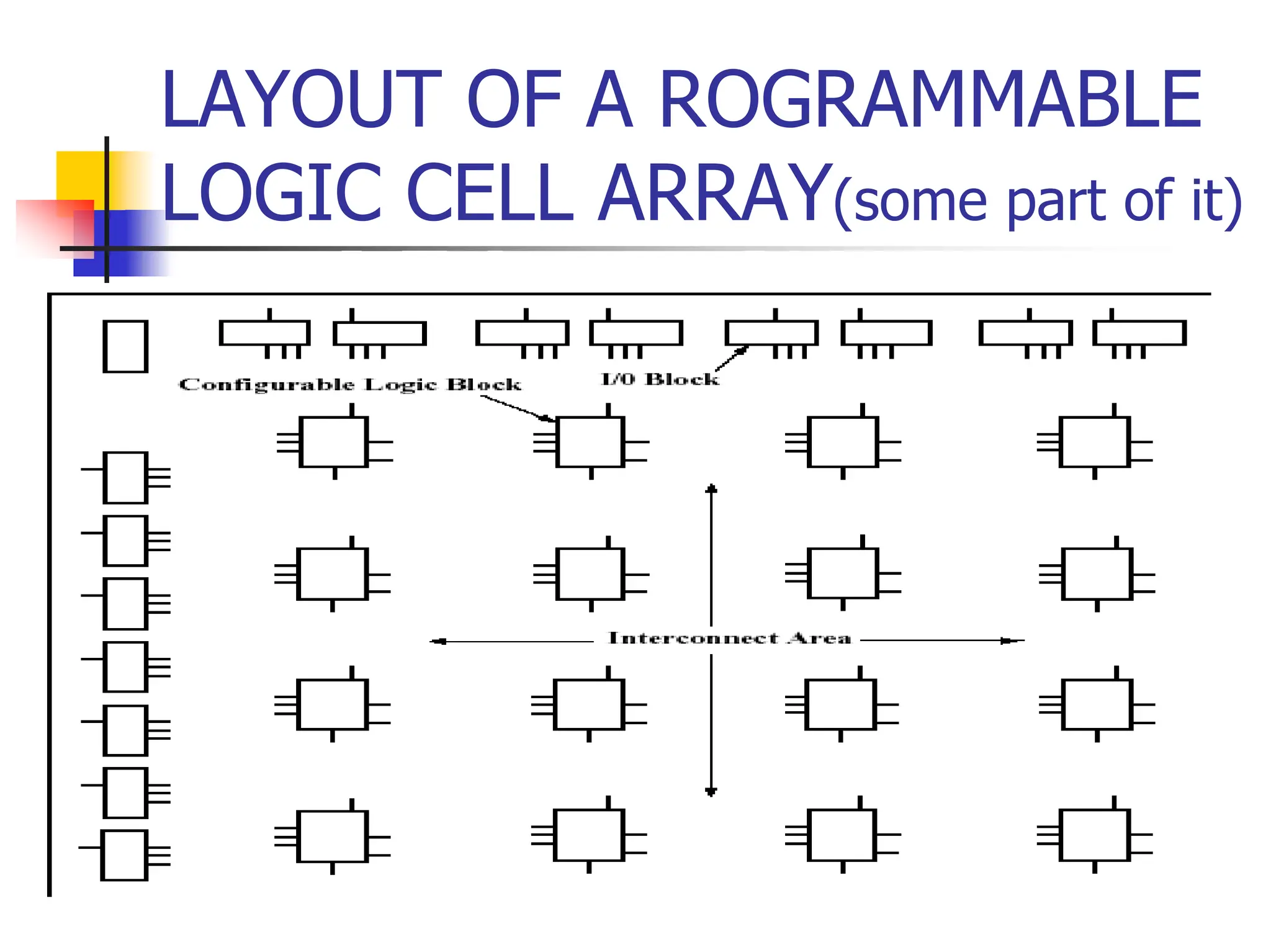 LAYOUT OF A ROGRAMMABLE LOGIC CELL ARRAY(some part of it)

Configurable Logic Block

I/0 Block

Interconnect Area